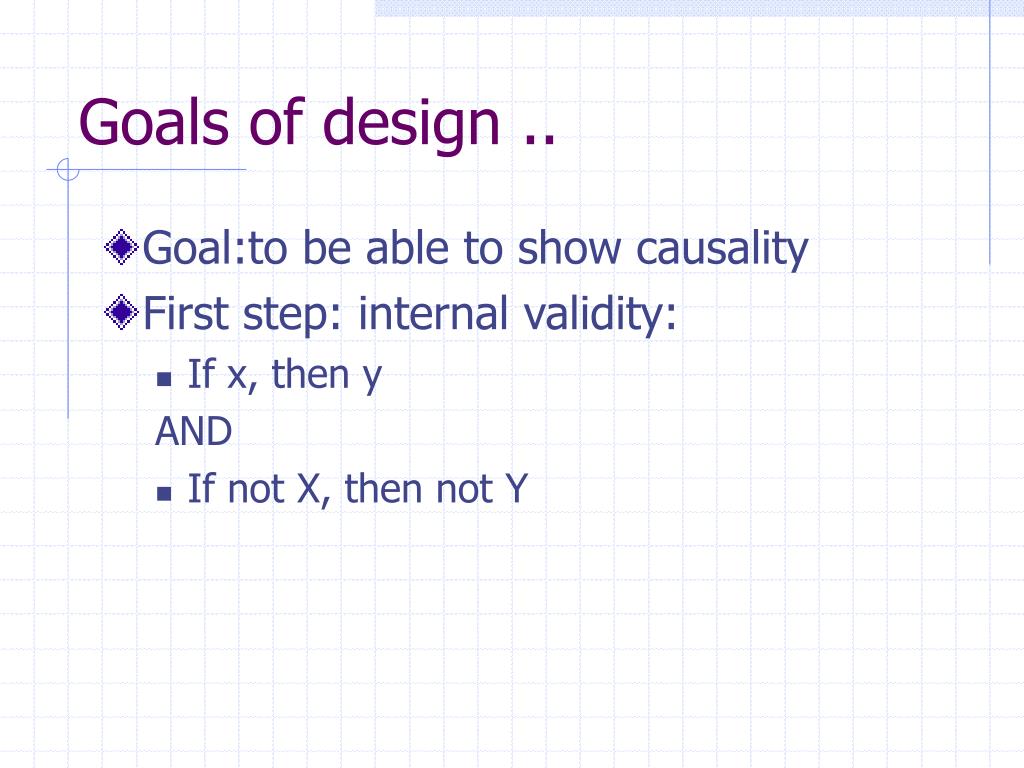 Goals of design ..

Goal:to be able to show causality

First step: internal validity:

If x, then y

AND

If not X, then not Y